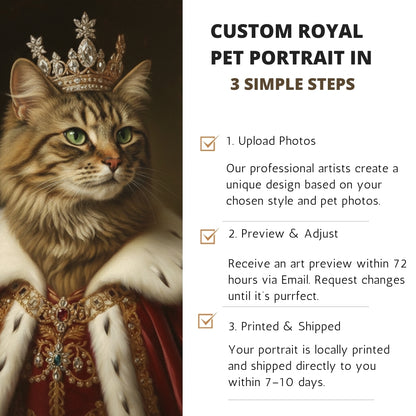 CUSTOM ROYAL PET PORTRAIT IN
3 SIMPLE STEPS

1. Upload Photos

Our professional artists create a unique design based on your chosen style and pet photos.

2. Preview & Adjust

Receive an art preview within 72 hours via Email. Request changes until it's purrfect.

3. Printed & Shipped

Your portrait is locally printed and shipped directly to you within 7-10 days.